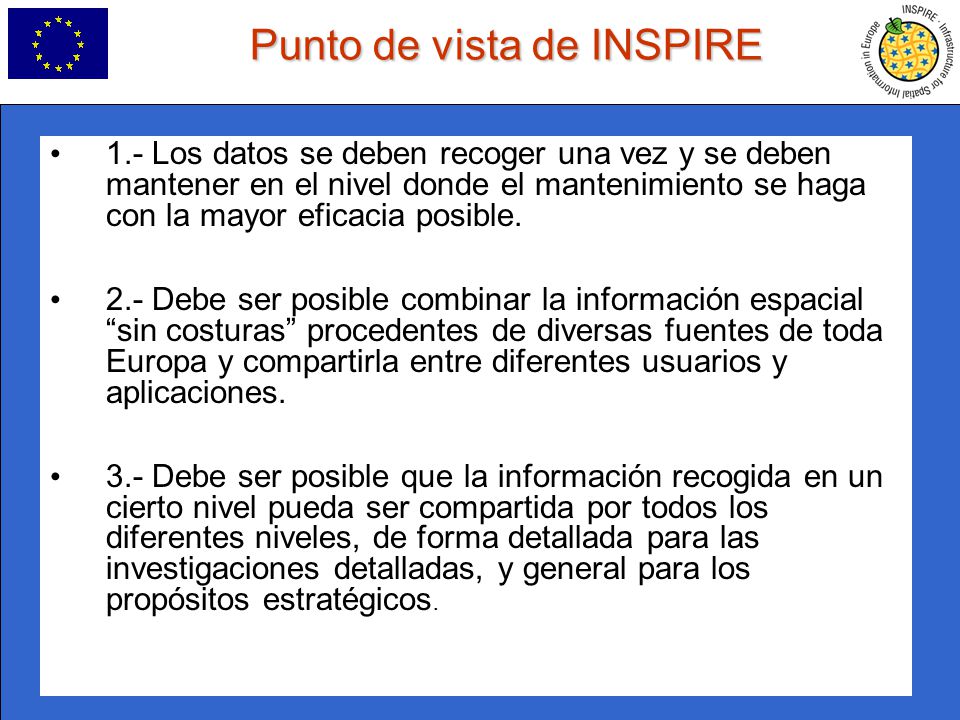 Punto de vista de INSPIRE

INSPIRE - Infrastructure for Spatial Information in Europe

• 1.- Los datos se deben recoger una vez y se deben mantener en el nivel donde el mantenimiento se haga con la mayor eficacia posible.

• 2.- Debe ser posible combinar la información espacial “sin costuras” procedentes de diversas fuentes de toda Europa y compartirla entre diferentes usuarios y aplicaciones.

• 3.- Debe ser posible que la información recogida en un cierto nivel pueda ser compartida por todos los diferentes niveles, de forma detallada para las investigaciones detalladas, y general para los propósitos estratégicos.